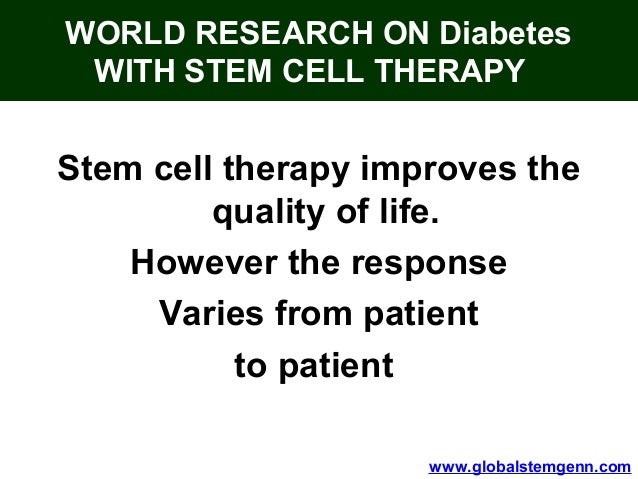 WORLD RESEARCH ON Diabetes WITH STEM CELL THERAPY

Stem cell therapy improves the quality of life.

However the response

Varies from patient

to patient

www.globalstemgenn.com